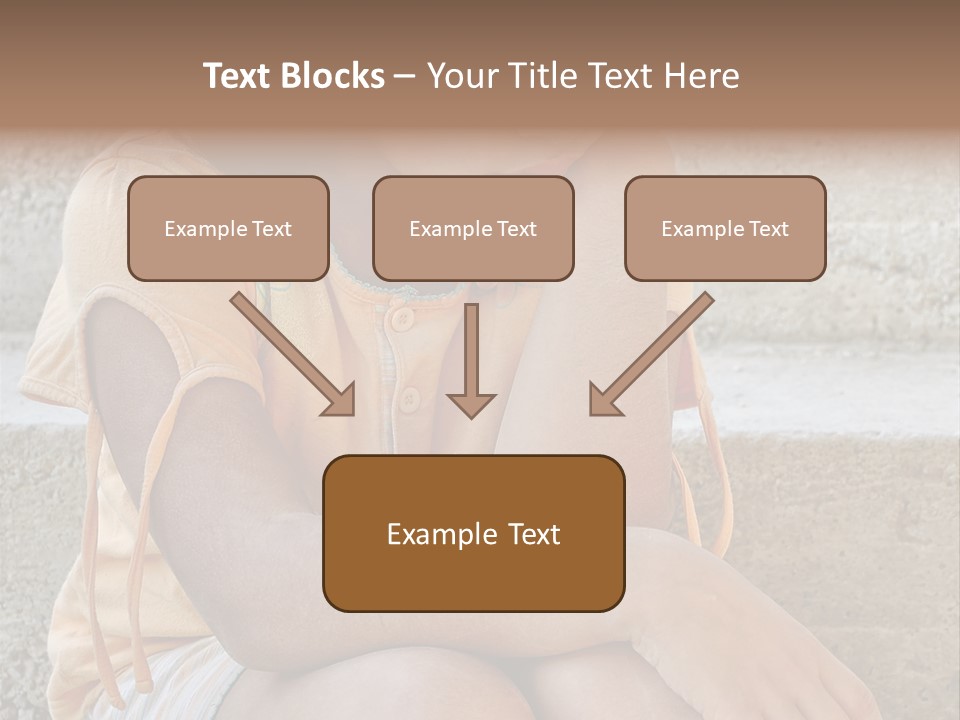 Text Blocks – Your Title Text Here

Example Text

Example Text

Example Text

Example Text